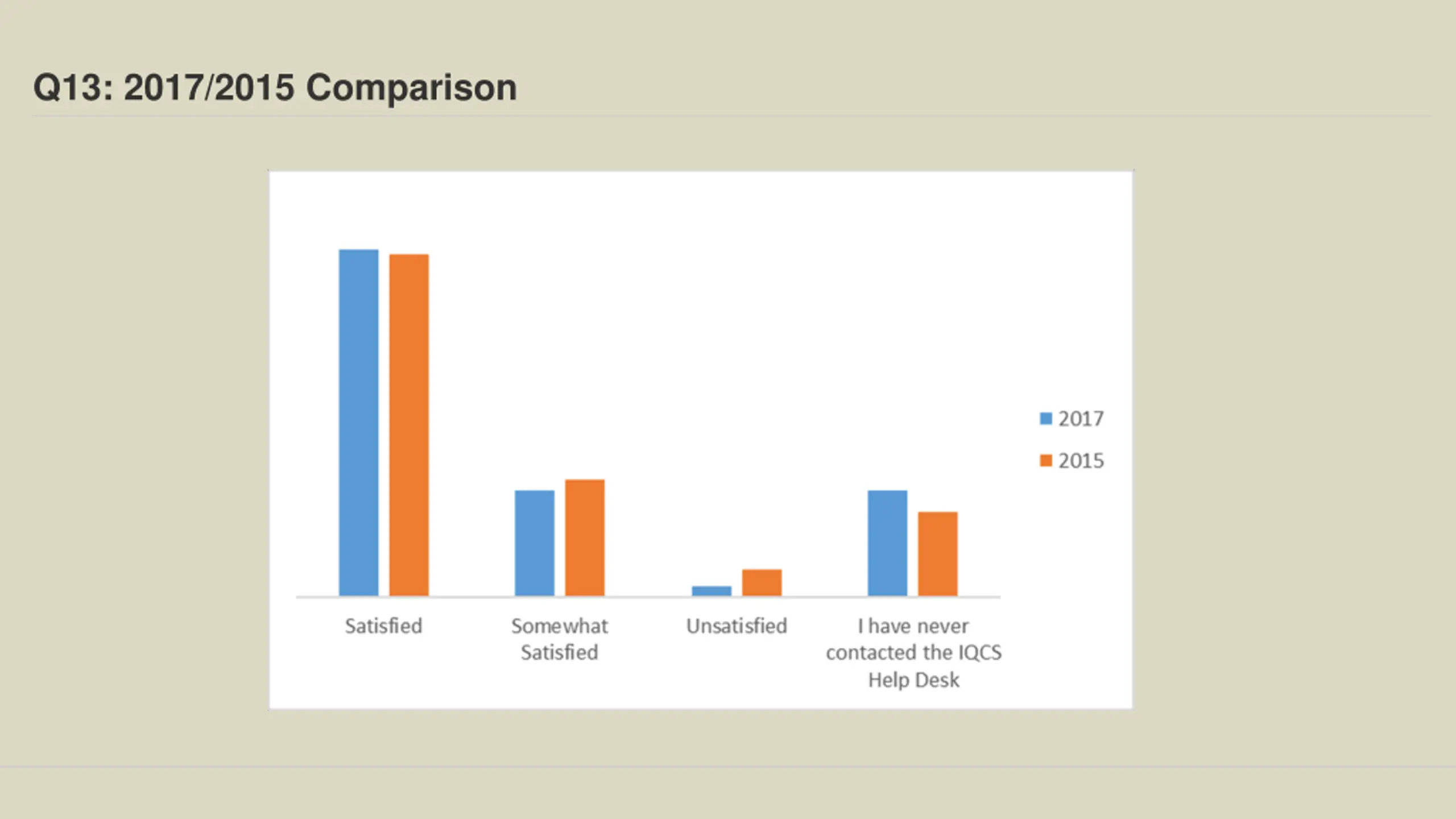 Q13: 2017/2015 Comparison

2017
2015

Satisfied

Somewhat Satisfied

Unsatisfied

I have never contacted the IQCS Help Desk